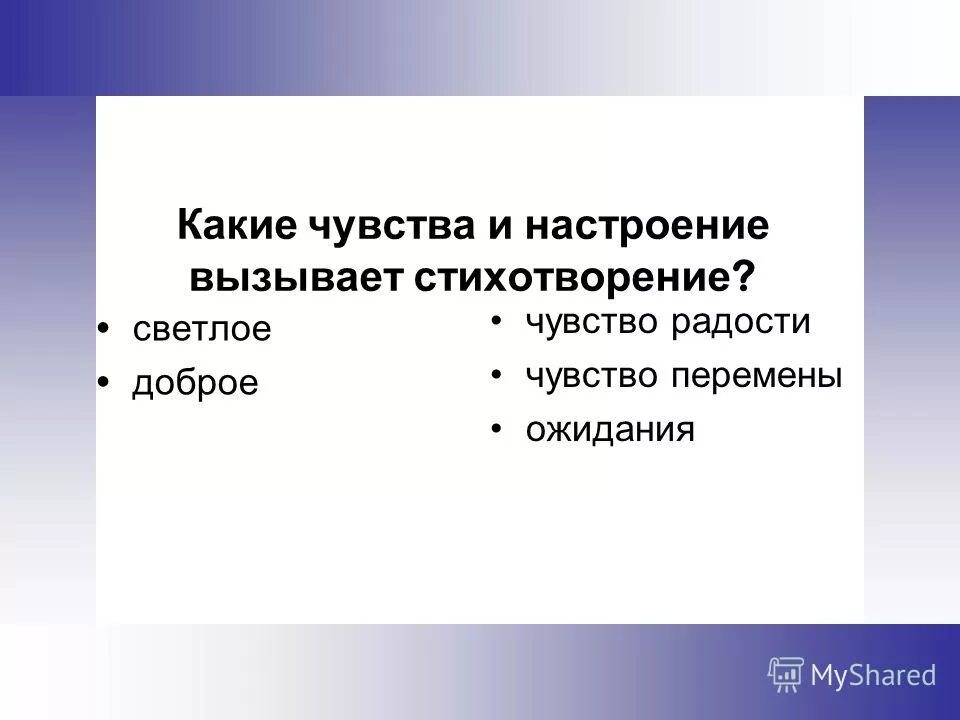 Какие чувства и настроение вызывает стихотворение?

• светлое
• доброе

• чувство радости
• чувство перемены
• ожидания

MyShared